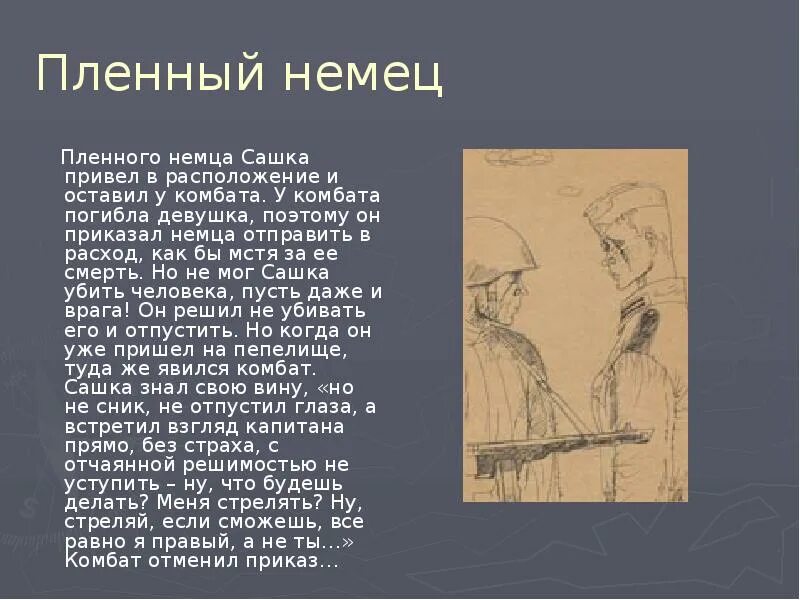 Пленный немец

Пленного немца Сашка привел в расположение и оставил у комбата. У комбата погибла девушка, поэтому он приказал немца отправить в расход, как бы мстя за ее смерть. Но не мог Сашка убить человека, пусть даже и врага! Он решил не убивать его и отпустить. Но когда он уже пришел на пепелище, туда же явился комбат. Сашка знал свою вину, «но не сник, не отпустил глаза, а встретил взгляд капитана прямо, без страха, с отчаянной решимостью не уступить – ну, что будешь делать? Меня стрелять? Ну, стреляй, если сможешь, все равно я правый, а не ты...» Комбат отменил приказ...